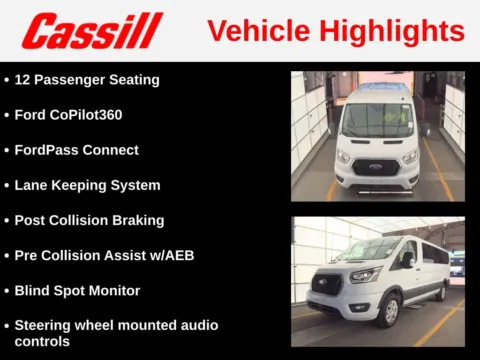 Cassill

Vehicle Highlights

• 12 Passenger Seating

• Ford CoPilot360

• FordPass Connect

• Lane Keeping System

• Post Collision Braking

• Pre Collision Assist w/AEB

• Blind Spot Monitor

• Steering wheel mounted audio controls